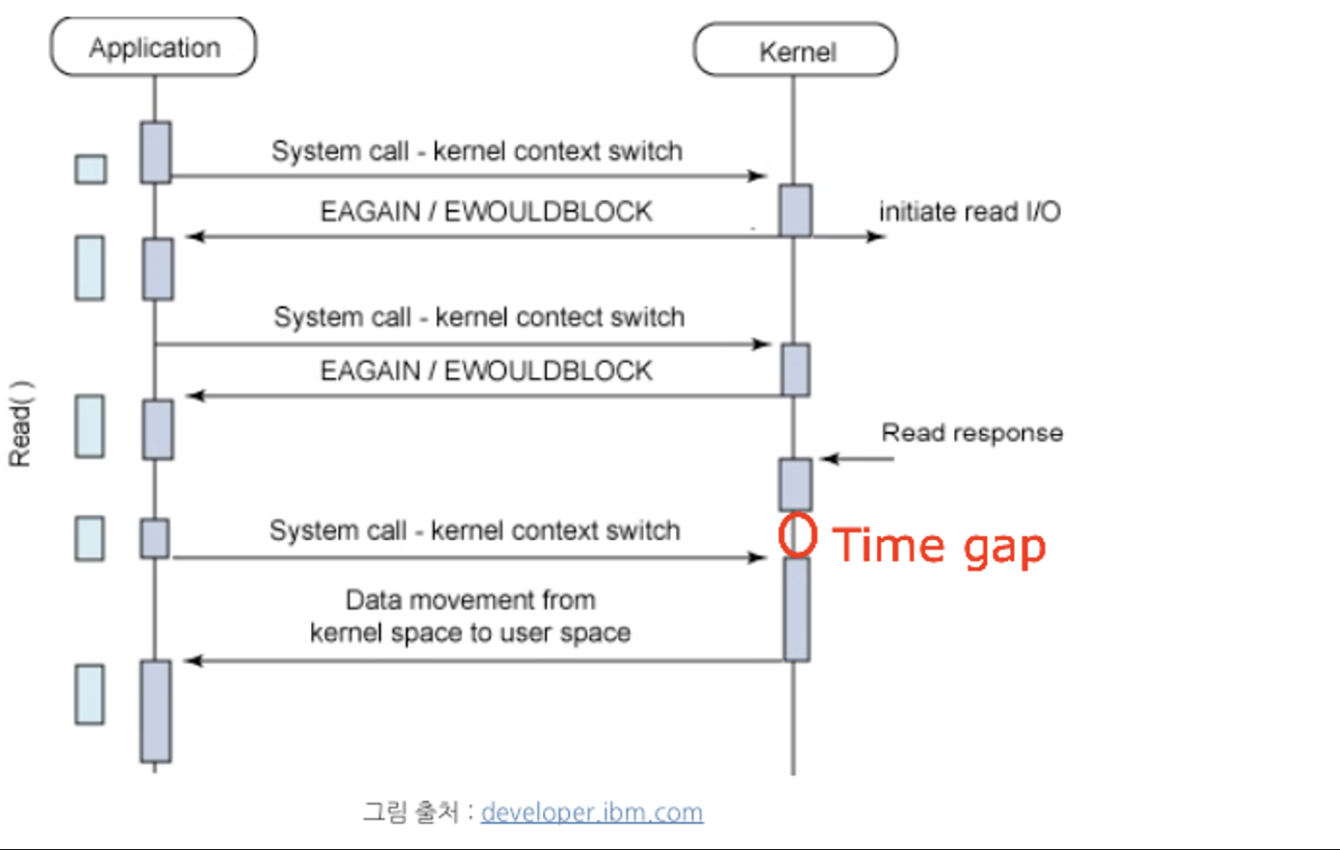 Application

Kernel

Read( )

System call - kernel context switch

EAGAIN / EWOULDBLOCK

initiate read I/O

System call - kernel contect switch

EAGAIN / EWOULDBLOCK

Read response

System call - kernel context switch

Time gap

Data movement from kernel space to user space

그림 출처 : developer.ibm.com